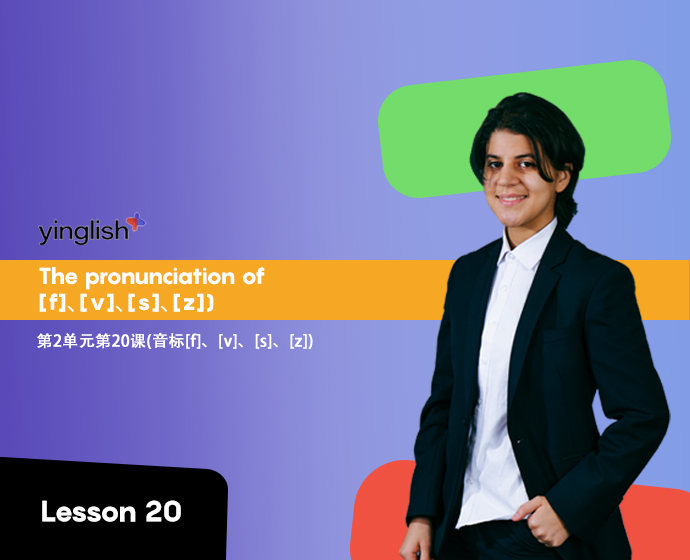 yinglish

The pronunciation of [f]、[v]、[s]、[z])

第2单元第20课(音标[f]、[v]、[s]、[z])

Lesson 20